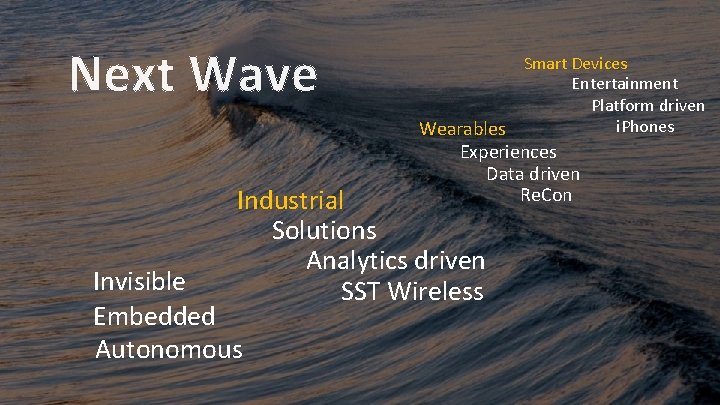 Next Wave

Smart Devices
Entertainment
Platform driven
iPhones

Wearables
Experiences
Data driven
ReCon

Industrial
Solutions
Analytics driven
SST Wireless

Invisible
Embedded
Autonomous